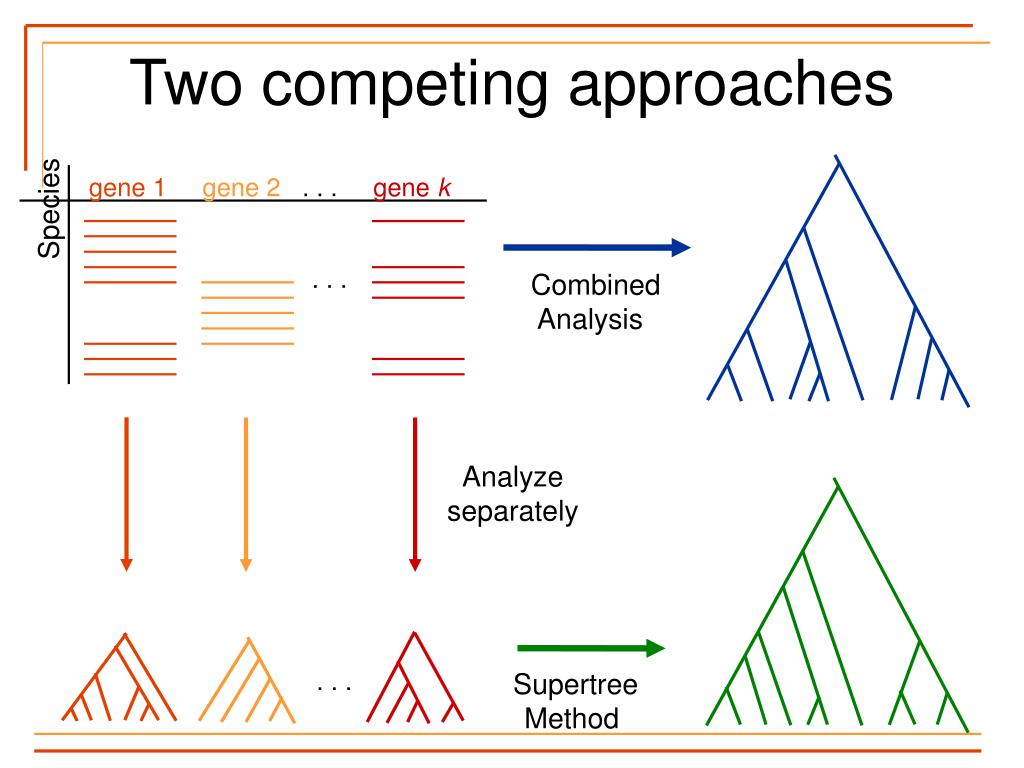 Two competing approaches

Species

gene 1 gene 2 . . . gene $k$

. . .

Combined Analysis

Analyze separately

. . .

Supertree Method